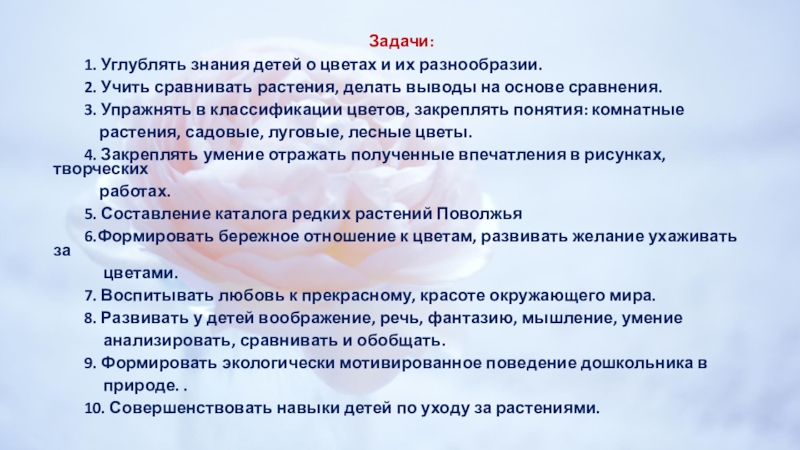 Задачи:

1. Углублять знания детей о цветах и их разнообразии.

2. Учить сравнивать растения, делать выводы на основе сравнения.

3. Упражнять в классификации цветов, закреплять понятия: комнатные растения, садовые, луговые, лесные цветы.

4. Закреплять умение отражать полученные впечатления в рисунках, творческих работах.

5. Составление каталога редких растений Поволжья

6.Формировать бережное отношение к цветам, развивать желание ухаживать за цветами.

7. Воспитывать любовь к прекрасному, красоте окружающего мира.

8. Развивать у детей воображение, речь, фантазию, мышление, умение анализировать, сравнивать и обобщать.

9. Формировать экологически мотивированное поведение дошкольника в природе. .

10. Совершенствовать навыки детей по уходу за растениями.